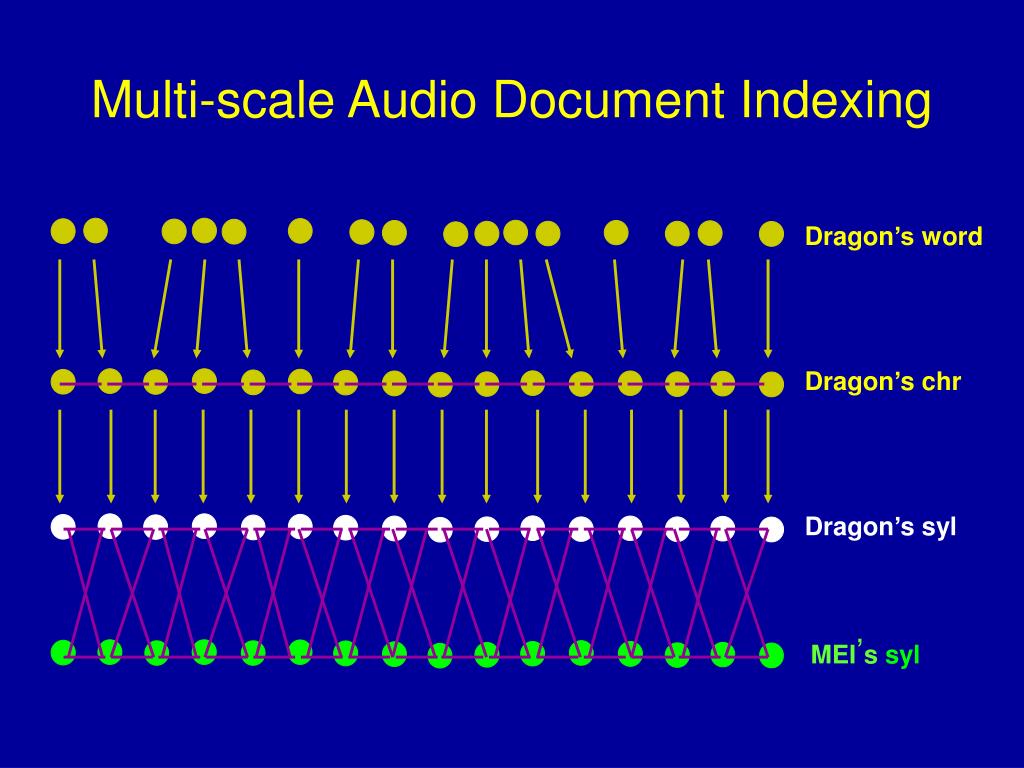 Multi-scale Audio Document Indexing

Dragon’s word

Dragon’s chr

Dragon’s syl

MEI’s syl